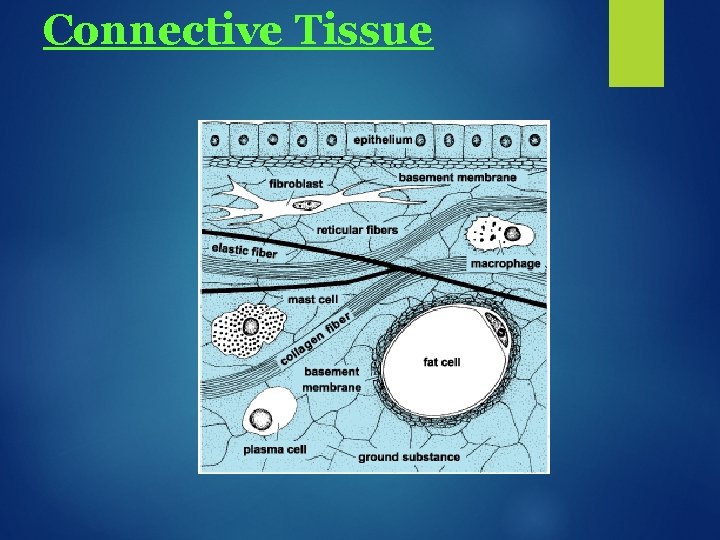 Connective Tissue

epithelium
basement membrane
fibroblast
reticular fibers
elastic fiber
macrophage
mast cell
collagen fiber
basement membrane
fat cell
plasma cell
ground substance